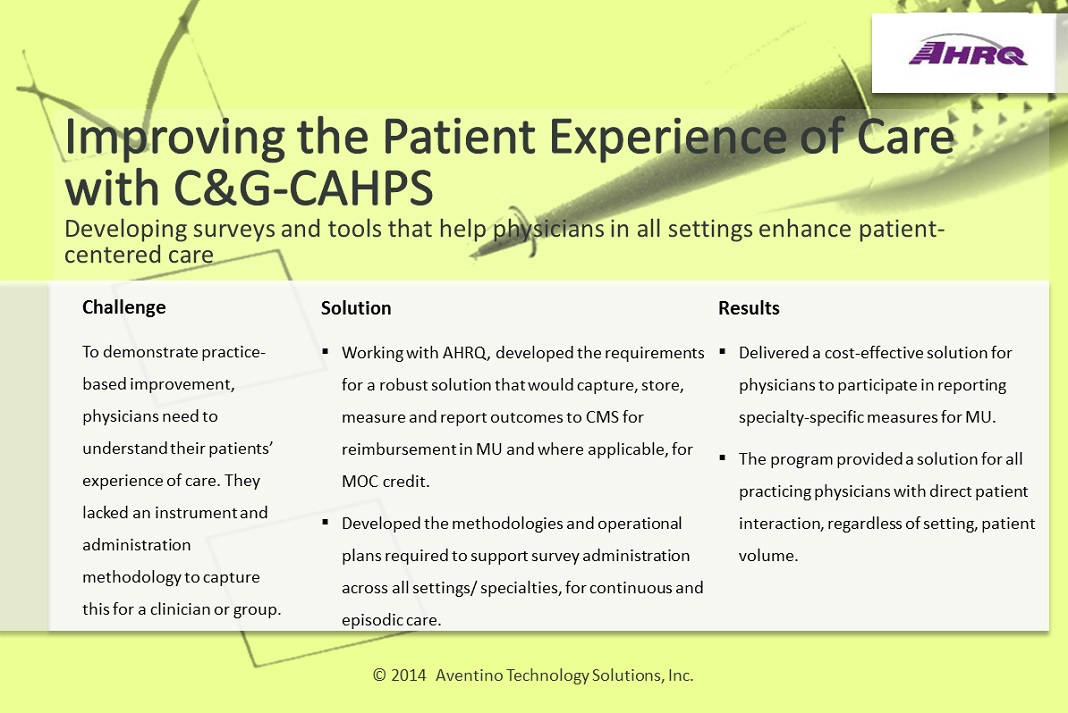 AHRQ

Improving the Patient Experience of Care with C&G-CAHPS

Developing surveys and tools that help physicians in all settings enhance patient-centered care

Challenge

To demonstrate practice-based improvement, physicians need to understand their patients' experience of care. They lacked an instrument and administration methodology to capture this for a clinician or group.

Solution

▪ Working with AHRQ, developed the requirements for a robust solution that would capture, store, measure and report outcomes to CMS for reimbursement in MU and where applicable, for MOC credit.

▪ Developed the methodologies and operational plans required to support survey administration across all settings/ specialties, for continuous and episodic care.

Results

▪ Delivered a cost-effective solution for physicians to participate in reporting specialty-specific measures for MU.

▪ The program provided a solution for all practicing physicians with direct patient interaction, regardless of setting, patient volume.

© 2014 Aventino Technology Solutions, Inc.